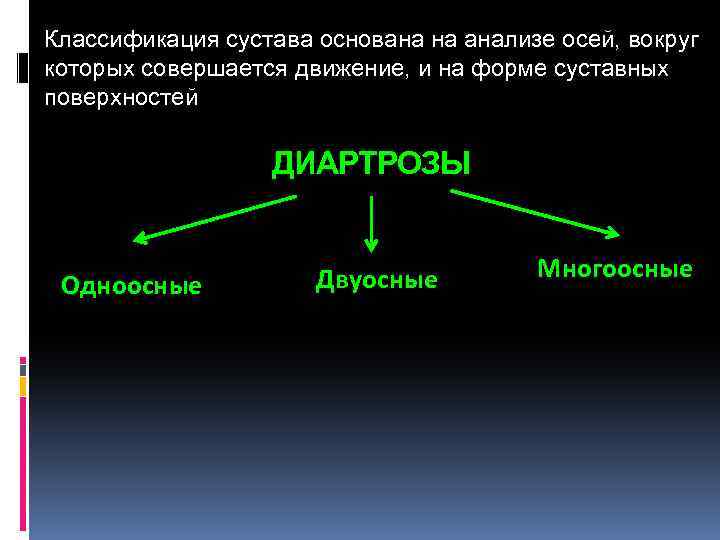 Классификация сустава основана на анализе осей, вокруг которых совершается движение, и на форме суставных поверхностей

ДИАРТРОЗЫ

Одноосные

Двуосные

Многоосные